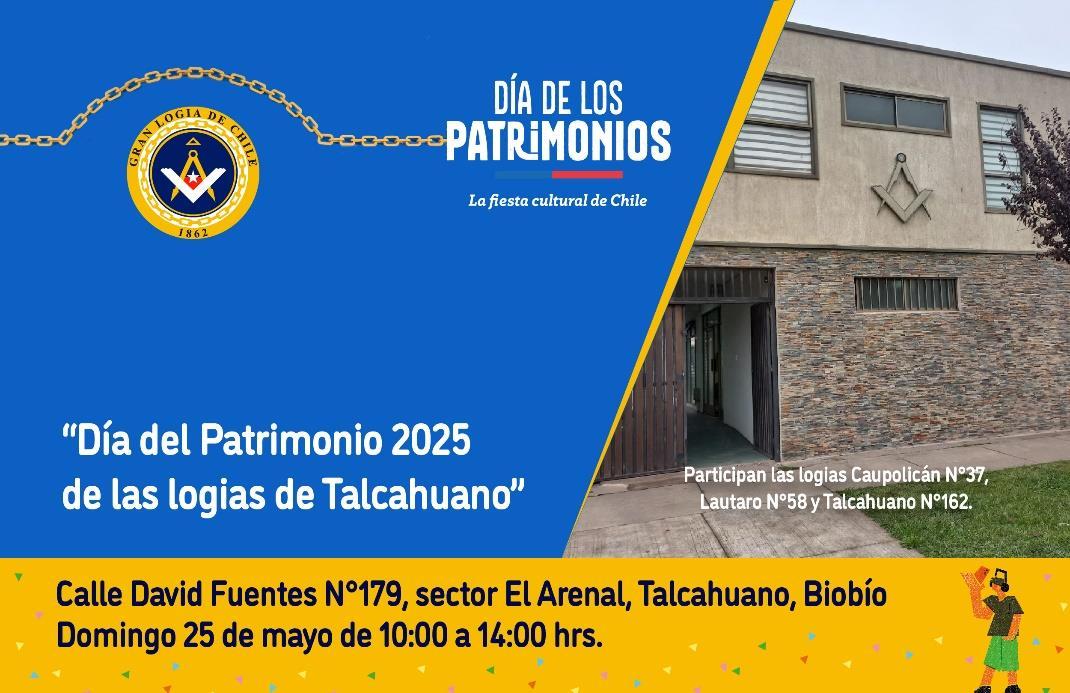 GRAN LOGIA DE CHILE
1862

DÍA DE LOS
PATRIMONIOS
La fiesta cultural de Chile

"Día del Patrimonio 2025 de las logias de Talcahuano"

Participan las logias Caupolicán N°37, Lautaro N°58 y Talcahuano N°162.

Calle David Fuentes N°179, sector El Arenal, Talcahuano, Biobío
Domingo 25 de mayo de 10:00 a 14:00 hrs.